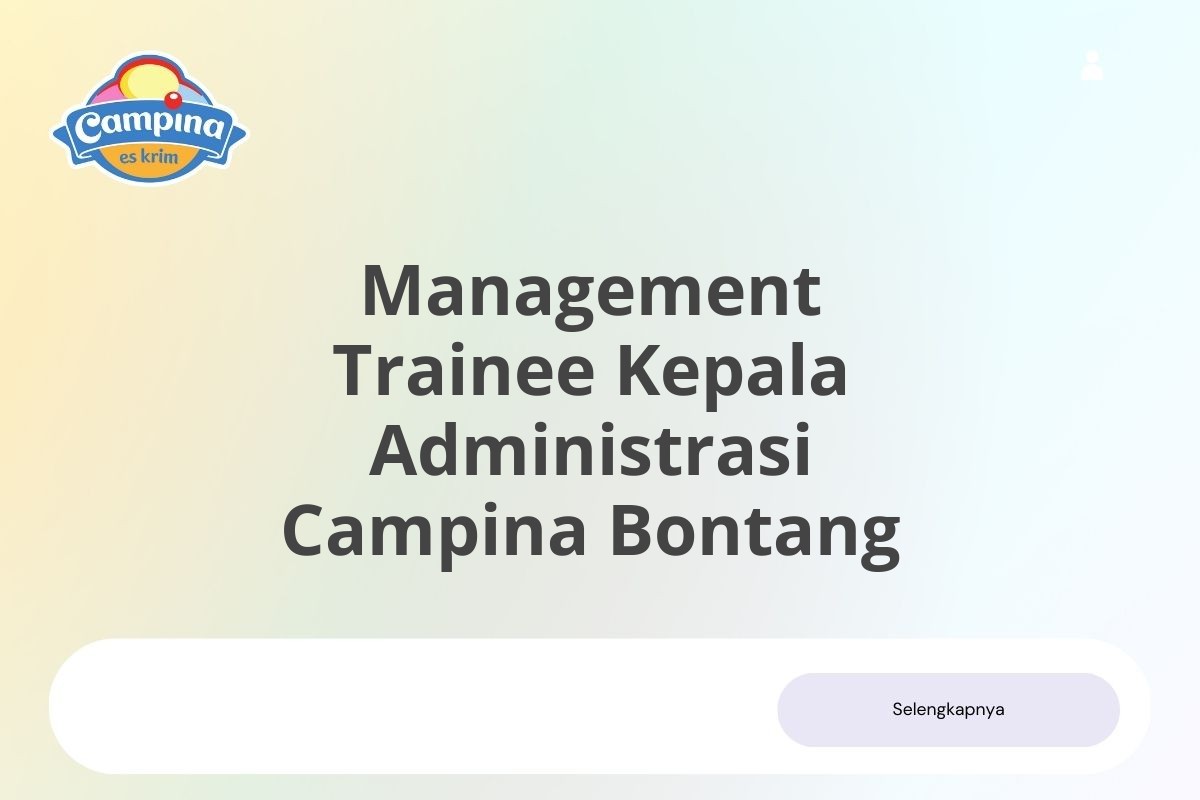 Campina
es krim

Management Trainee Kepala Administrasi Campina Bontang

Selengkapnya